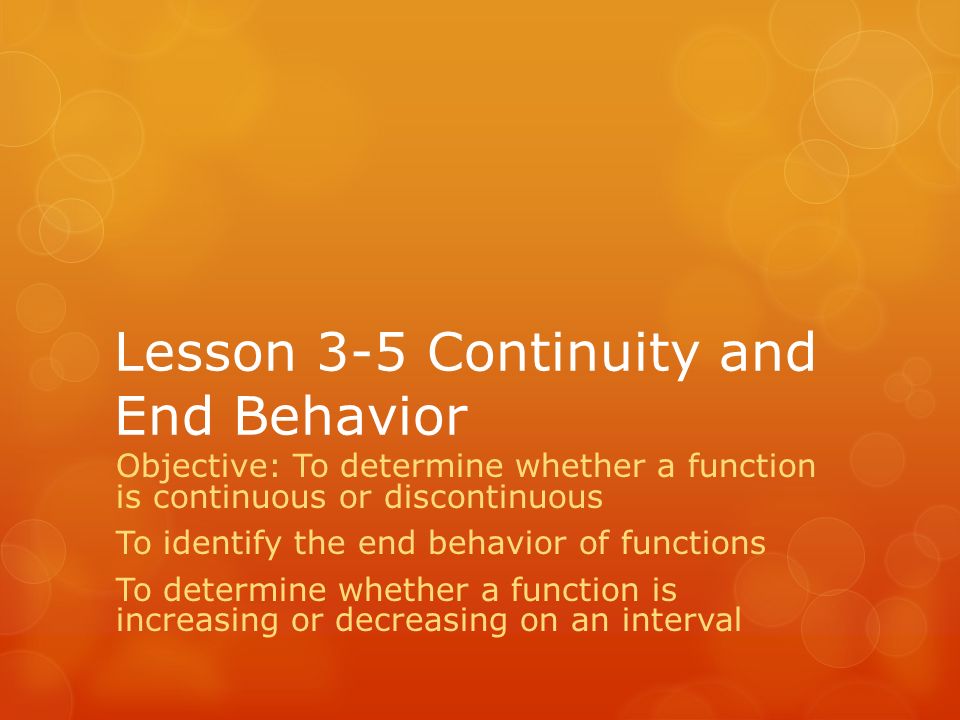 Lesson 3-5 Continuity and End Behavior

Objective: To determine whether a function is continuous or discontinuous

To identify the end behavior of functions

To determine whether a function is increasing or decreasing on an interval